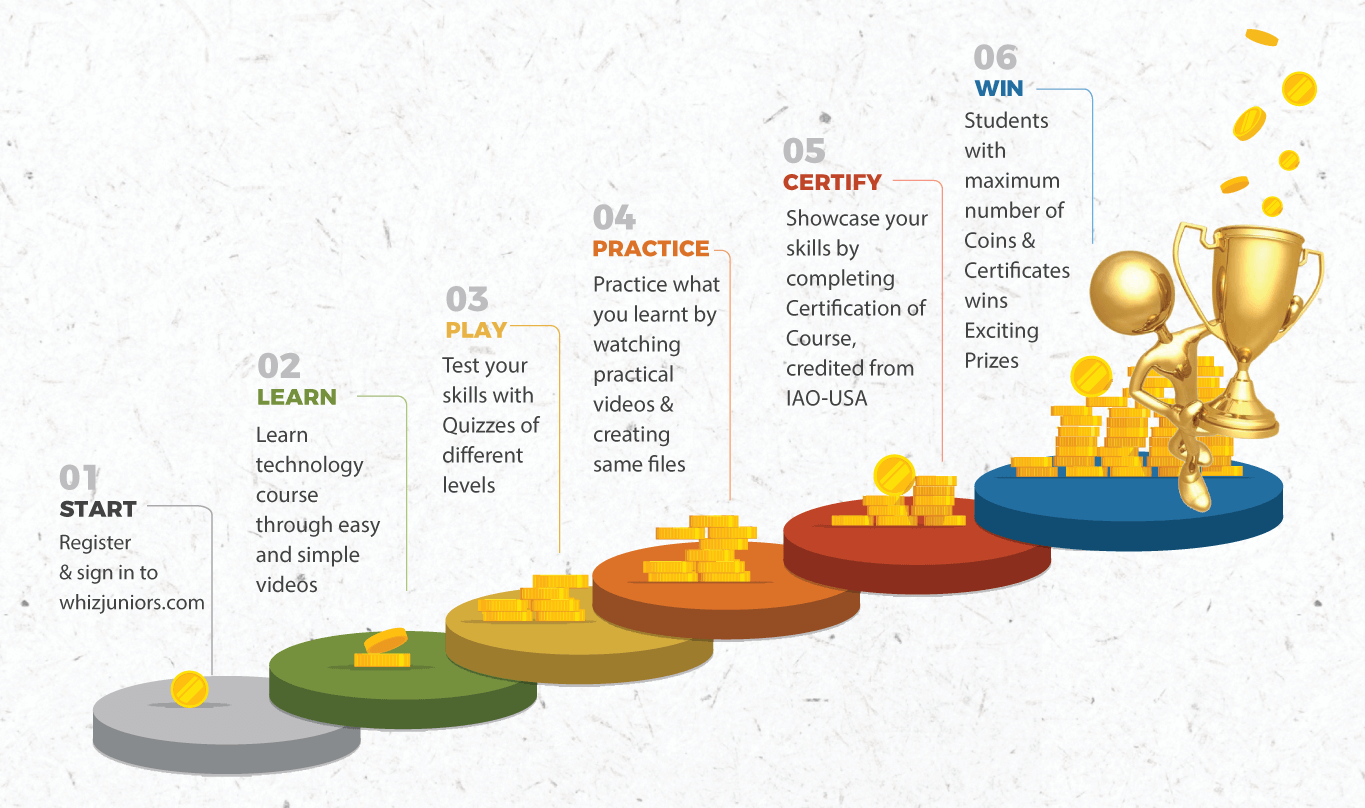 01
START
Register & sign in to whizjuniors.com

02
LEARN
Learn technology course through easy and simple videos

03
PLAY
Test your skills with Quizzes of different levels

04
PRACTICE
Practice what you learnt by watching practical videos & creating same files

05
CERTIFY
Showcase your skills by completing Certification of Course, credited from IAO-USA

06
WIN
Students with maximum number of Coins & Certificates wins Exciting Prizes